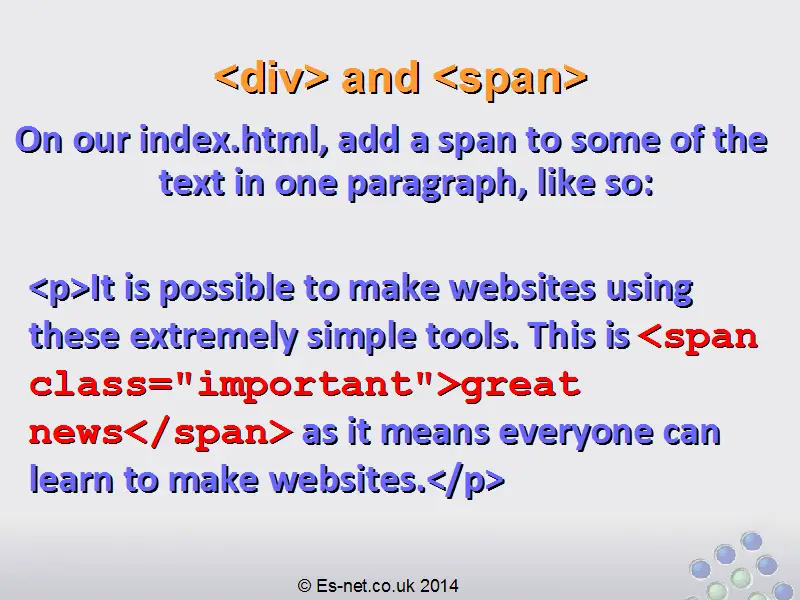 <div> and <span>

On our index.html, add a span to some of the text in one paragraph, like so:

<p>It is possible to make websites using these extremely simple tools. This is <span class="important">great news</span> as it means everyone can learn to make websites.</p>

© Es-net.co.uk 2014